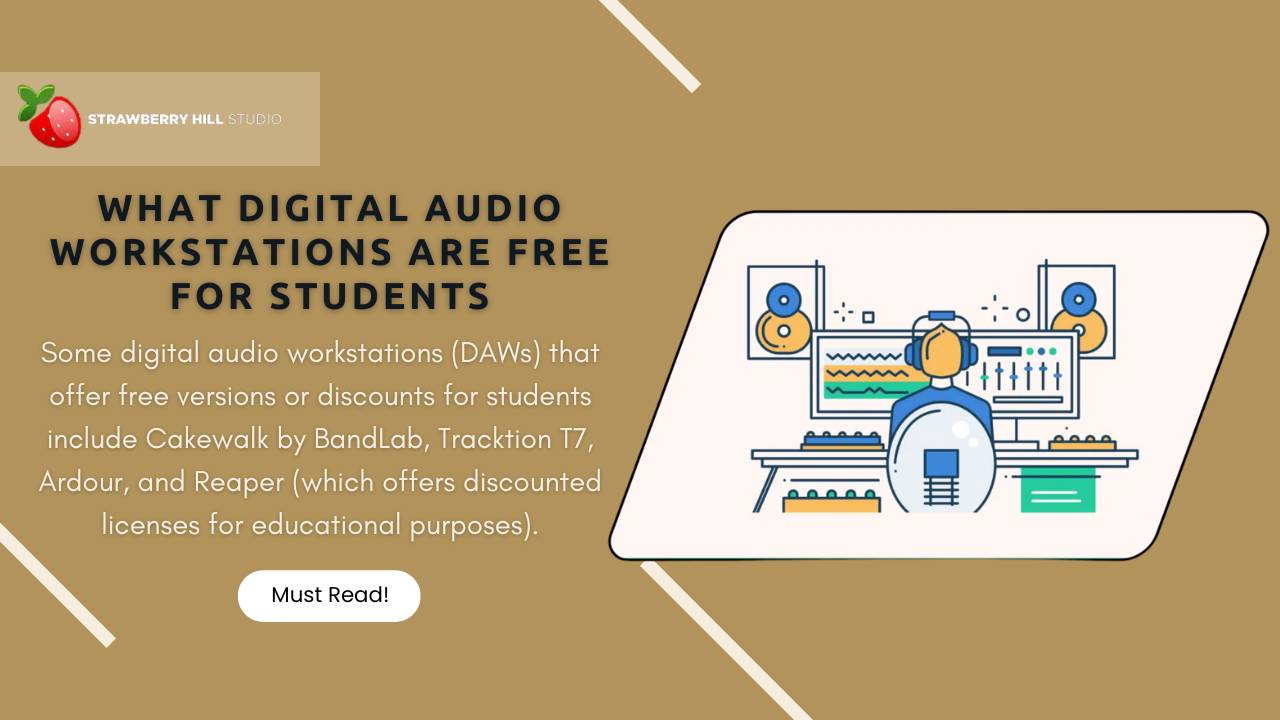 STRAWBERRY HILL STUDIO

WHAT DIGITAL AUDIO WORKSTATIONS ARE FREE FOR STUDENTS

Some digital audio workstations (DAWs) that offer free versions or discounts for students include Cakewalk by BandLab, Tracktion T7, Ardour, and Reaper (which offers discounted licenses for educational purposes).

Must Read!